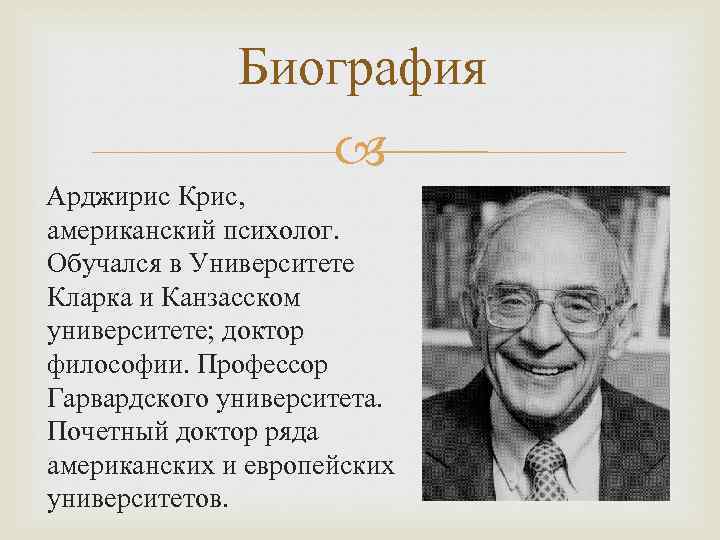 Биография

Арджирис Крис, американский психолог. Обучался в Университете Кларка и Канзасском университете; доктор философии. Профессор Гарвардского университета. Почетный доктор ряда американских и европейских университетов.